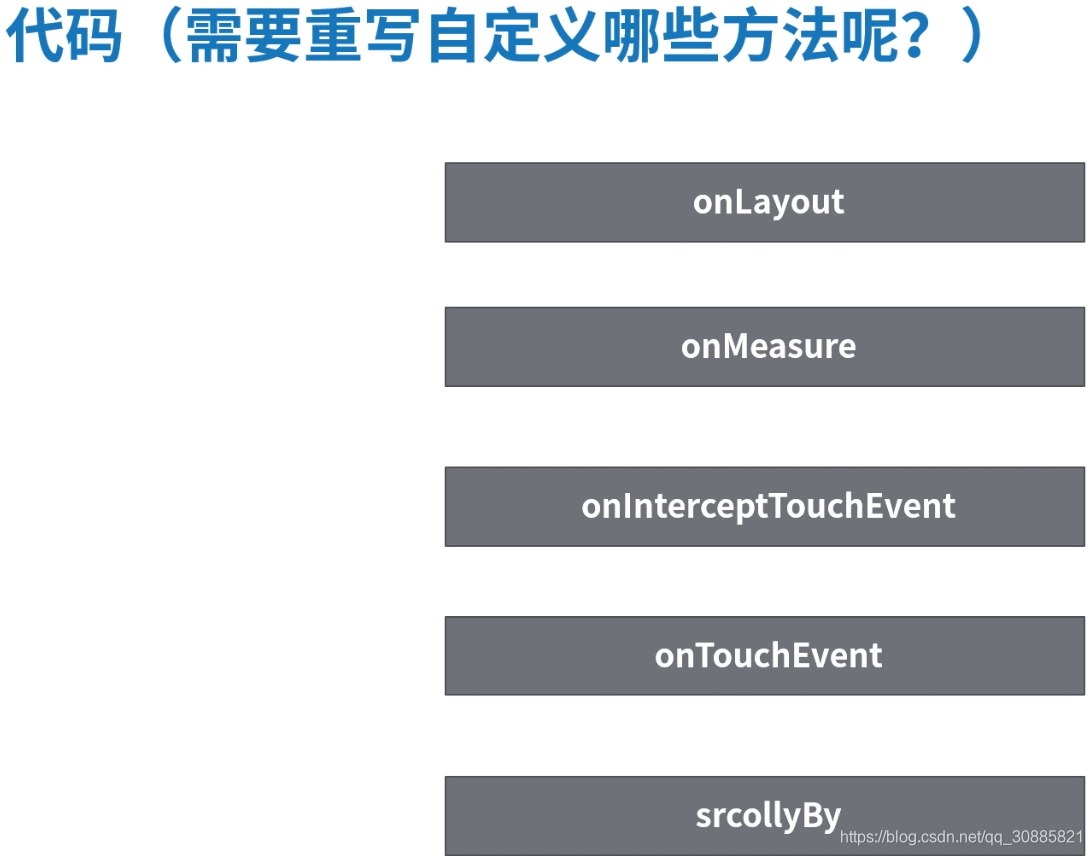 代码（需要重写自定义哪些方法呢？）

onLayout

onMeasure

onInterceptTouchEvent

onTouchEvent

srcollyBy

https://blog.csdn.net/qq_30885821